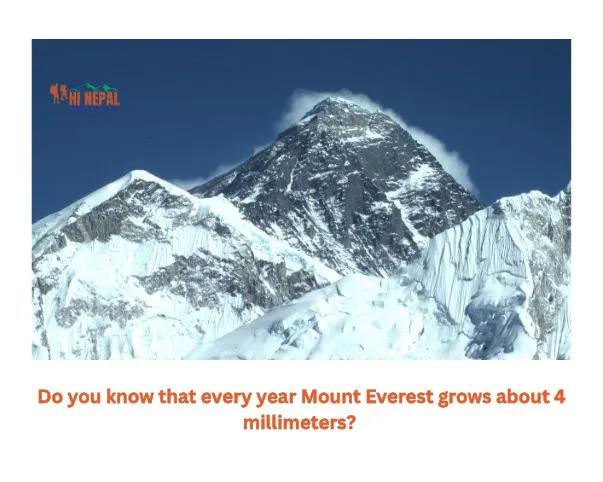 HI NEPAL

Do you know that every year Mount Everest grows about 4 millimeters?